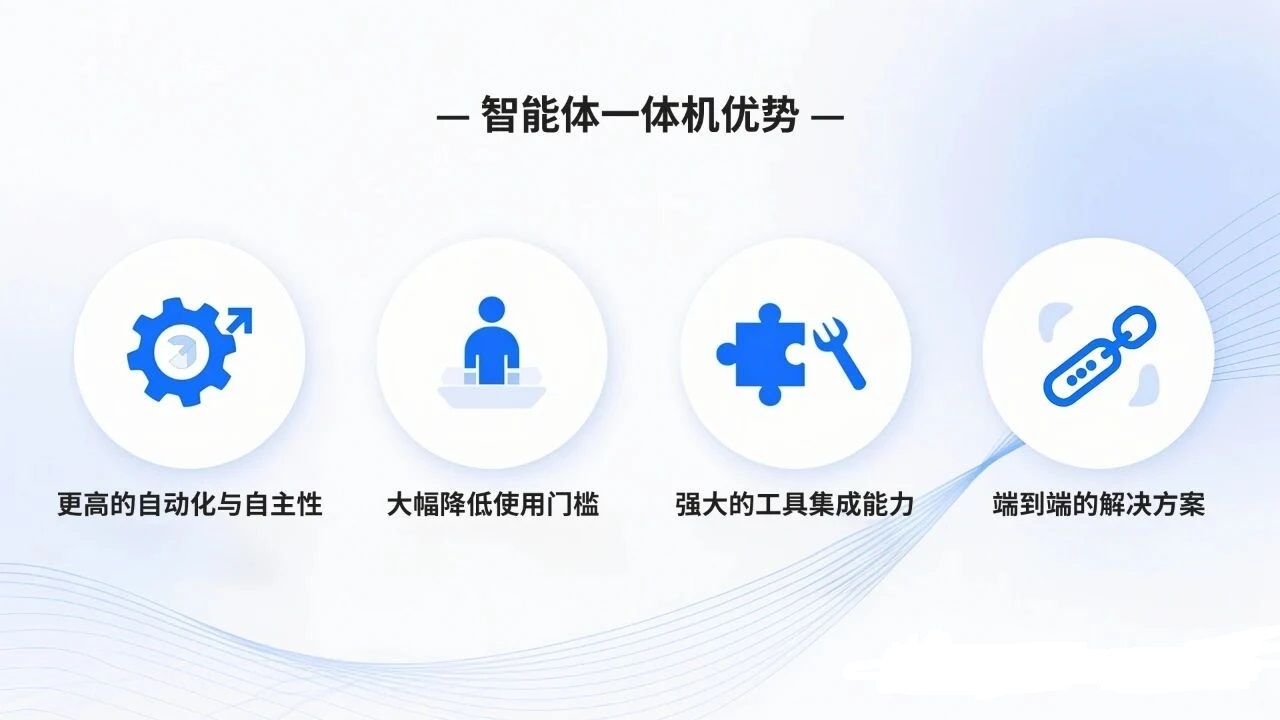 — 智能体一体机优势 —

更高的自动化与自主性

大幅降低使用门槛

强大的工具集成能力

端到端的解决方案